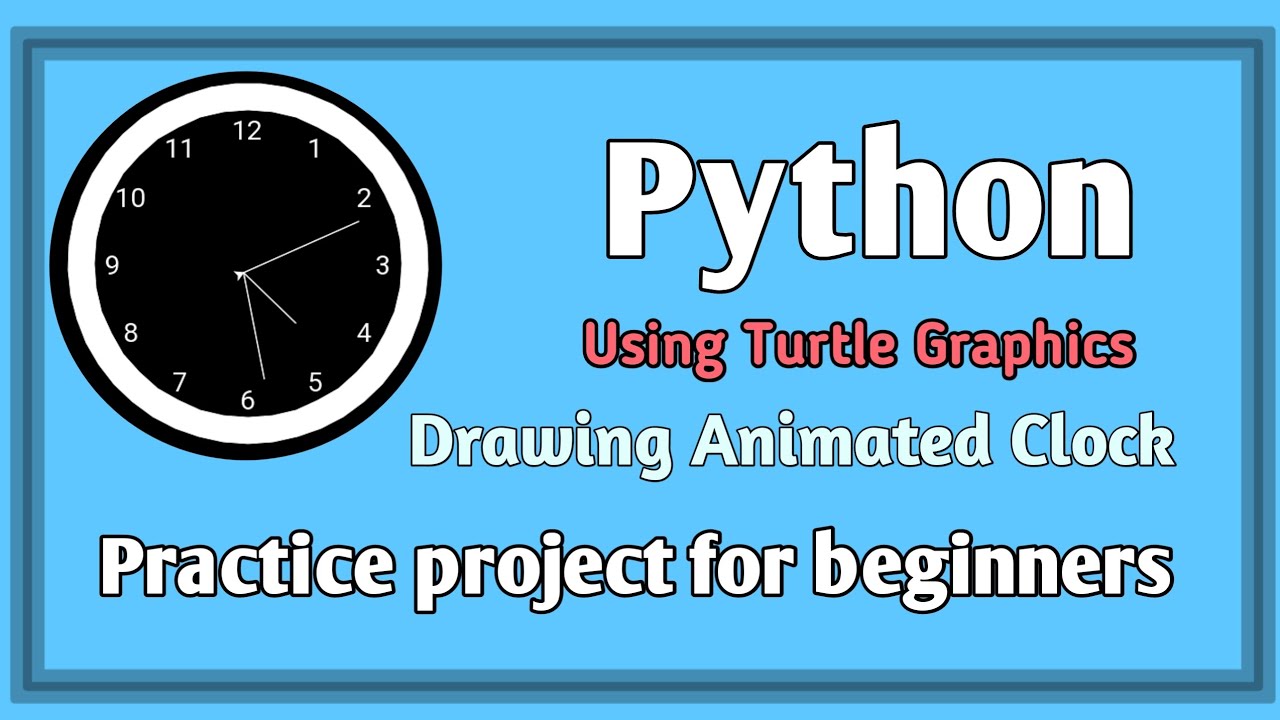 12
1
2
3
4
5
6
7
8
9
10
11

Python

Using Turtle Graphics

Drawing Animated Clock

Practice project for beginners